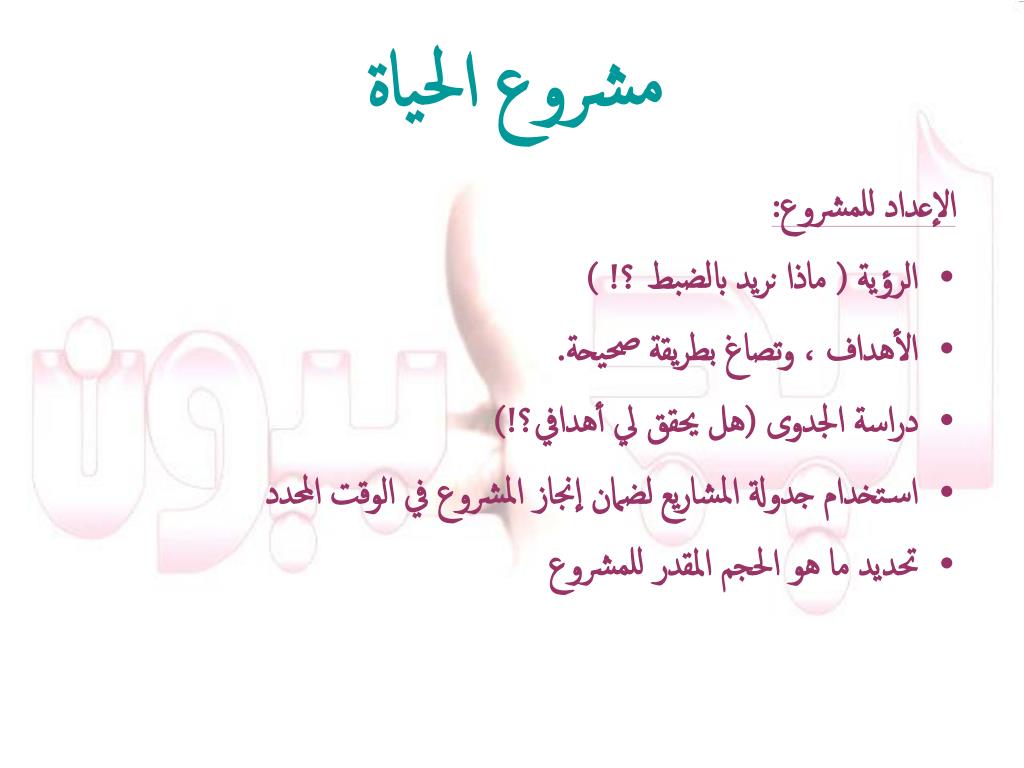 مشروع الحياة

الإعداد للمشروع:

• الرؤية ( ماذا نريد بالضبط ؟! )
• الأهداف ، وتصاغ بطريقة صحيحة.
• دراسة الجدوى (هل يحقق لي أهدافي؟!)
• استخدام جدولة المشاريع لضمان إنجاز المشروع في الوقت المحدد
• تحديد ما هو الحجم المقدر للمشروع